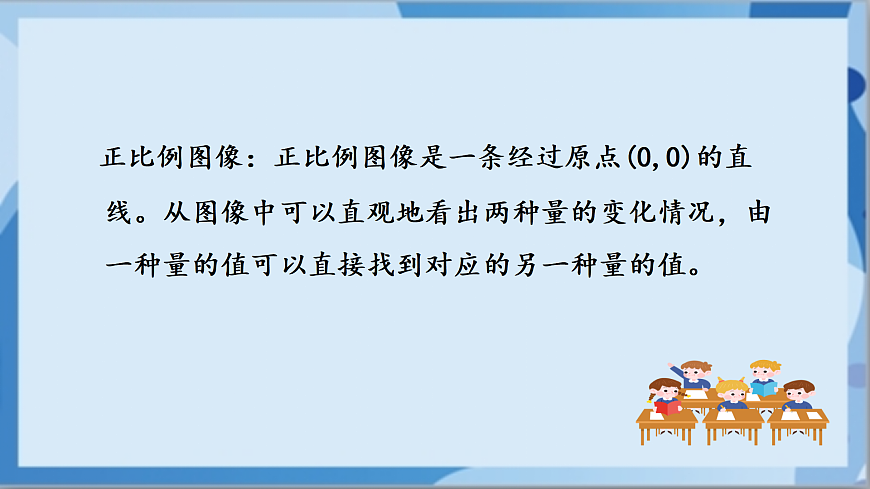 正比例图像：正比例图像是一条经过原点(0,0)的直线。从图像中可以直观地看出两种量的变化情况，由一种量的值可以直接找到对应的另一种量的值。